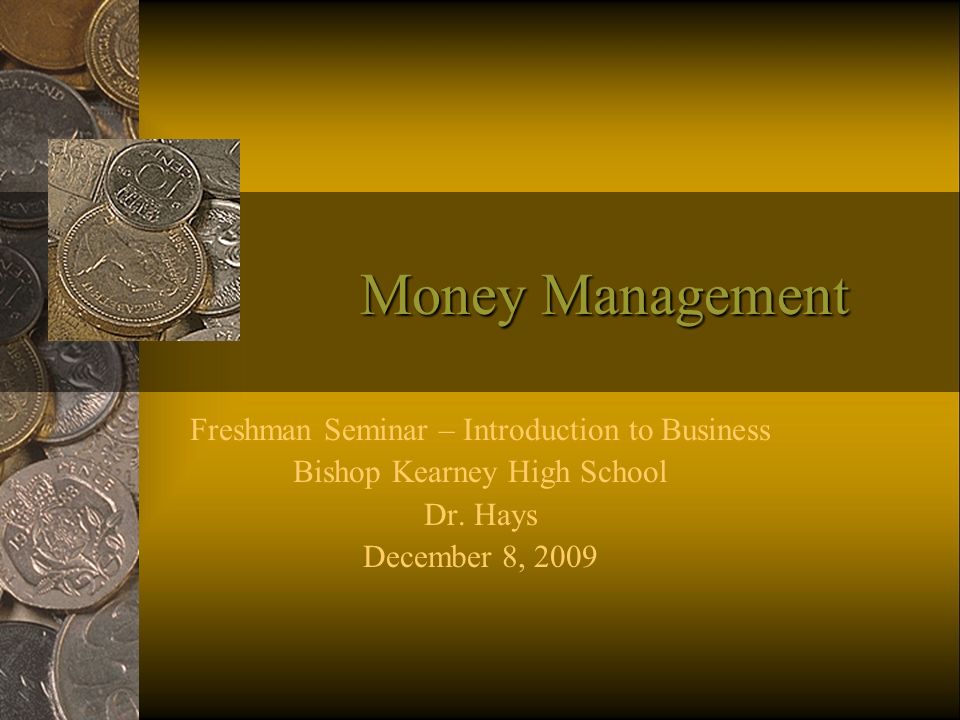 Money Management

Freshman Seminar – Introduction to Business
Bishop Kearney High School
Dr. Hays
December 8, 2009